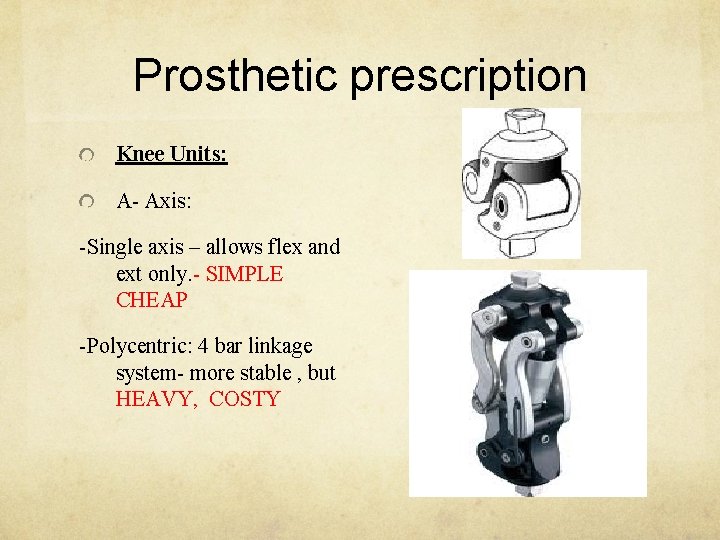 Prosthetic prescription

Knee Units:

A- Axis:

-Single axis – allows flex and ext only.- SIMPLE CHEAP

-Polycentric: 4 bar linkage system- more stable , but HEAVY, COSTY